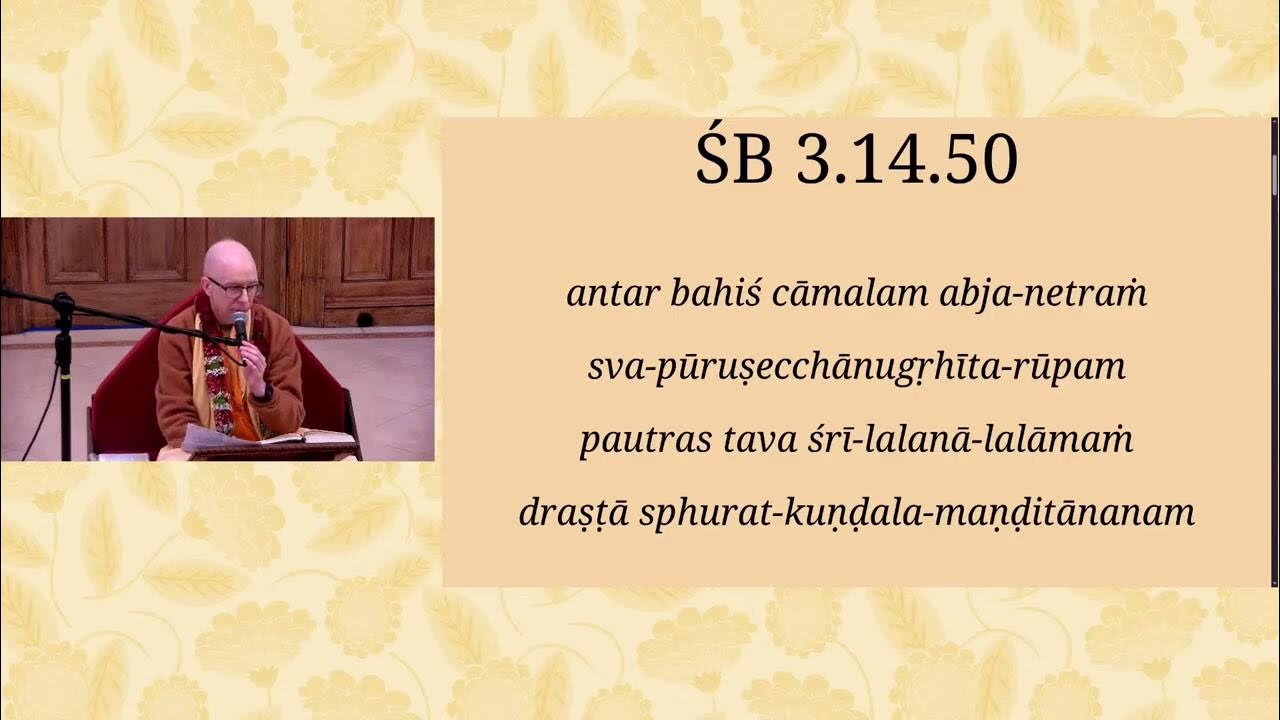 ŚB 3.14.50

antar bahiś cāmalam abja-netraṁ
sva-pūruṣecchānugṛhīta-rūpam
pautras tava śrī-lalanā-lalāmaṁ
draṣṭā sphurat-kuṇḍala-maṇḍitānanam